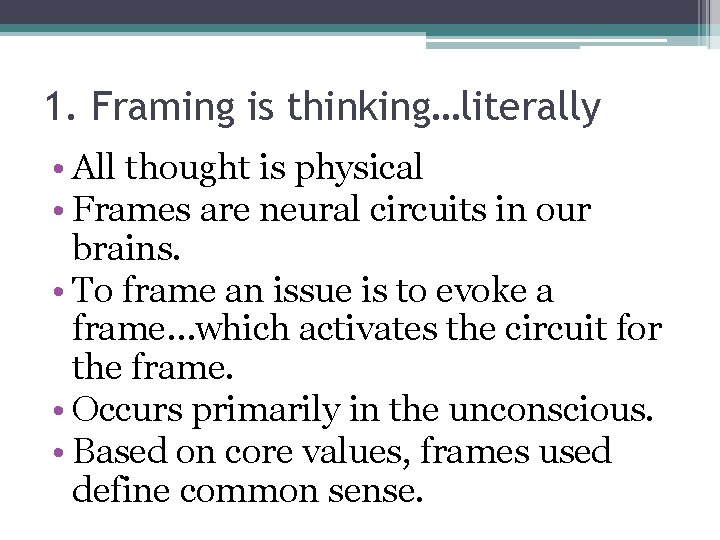 1. Framing is thinking…literally

• All thought is physical
• Frames are neural circuits in our brains.
• To frame an issue is to evoke a frame…which activates the circuit for the frame.
• Occurs primarily in the unconscious.
• Based on core values, frames used define common sense.